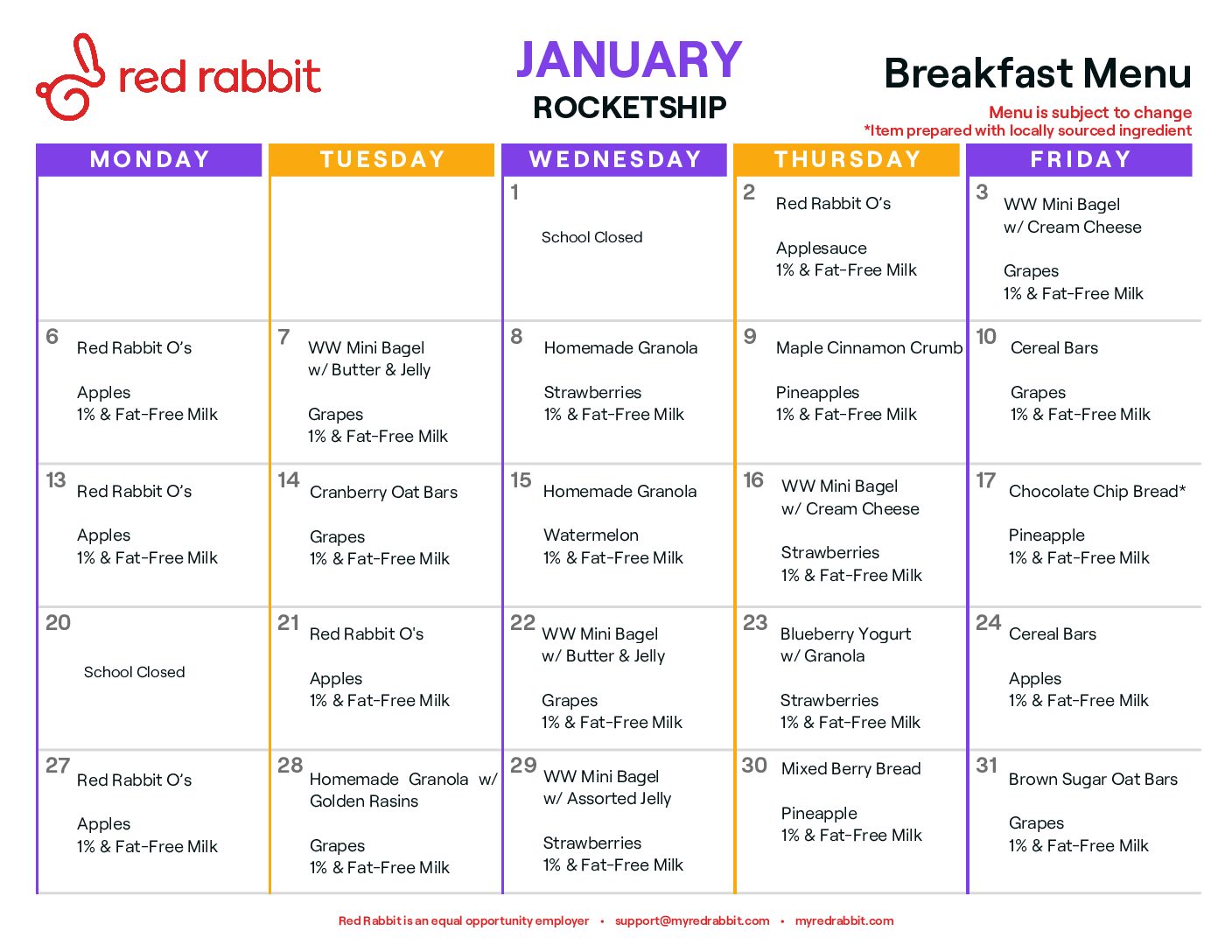 red rabbit

JANUARY
ROCKETSHIP

Breakfast Menu
Menu is subject to change
*Item prepared with locally sourced ingredient

| MONDAY | TUESDAY | WEDNESDAY | THURSDAY | FRIDAY |
|---|---|---|---|---|
| | | 1 School Closed | 2 Red Rabbit O's Applesauce 1% & Fat-Free Milk | 3 WW Mini Bagel w/ Cream Cheese Grapes 1% & Fat-Free Milk |
| 6 Red Rabbit O's Apples 1% & Fat-Free Milk | 7 WW Mini Bagel w/ Butter & Jelly Grapes 1% & Fat-Free Milk | 8 Homemade Granola Strawberries 1% & Fat-Free Milk | 9 Maple Cinnamon Crumb Pineapples 1% & Fat-Free Milk | 10 Cereal Bars Grapes 1% & Fat-Free Milk |
| 13 Red Rabbit O's Apples 1% & Fat-Free Milk | 14 Cranberry Oat Bars Grapes 1% & Fat-Free Milk | 15 Homemade Granola Watermelon 1% & Fat-Free Milk | 16 WW Mini Bagel w/ Cream Cheese Strawberries 1% & Fat-Free Milk | 17 Chocolate Chip Bread* Pineapple 1% & Fat-Free Milk |
| 20 School Closed | 21 Red Rabbit O's Apples 1% & Fat-Free Milk | 22 WW Mini Bagel w/ Butter & Jelly Grapes 1% & Fat-Free Milk | 23 Blueberry Yogurt w/ Granola Strawberries 1% & Fat-Free Milk | 24 Cereal Bars Apples 1% & Fat-Free Milk |
| 27 Red Rabbit O's Apples 1% & Fat-Free Milk | 28 Homemade Granola w/ Golden Rasins Grapes 1% & Fat-Free Milk | 29 WW Mini Bagel w/ Assorted Jelly Strawberries 1% & Fat-Free Milk | 30 Mixed Berry Bread Pineapple 1% & Fat-Free Milk | 31 Brown Sugar Oat Bars Grapes 1% & Fat-Free Milk |

Red Rabbit is an equal opportunity employer • support@myredrabbit.com • myredrabbit.com